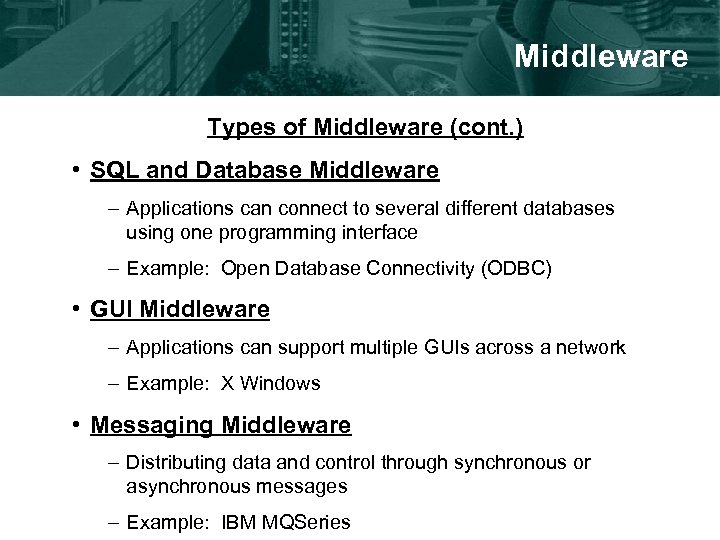 Middleware

Types of Middleware (cont.)

• SQL and Database Middleware

– Applications can connect to several different databases using one programming interface

– Example: Open Database Connectivity (ODBC)

• GUI Middleware

– Applications can support multiple GUIs across a network

– Example: X Windows

• Messaging Middleware

– Distributing data and control through synchronous or asynchronous messages

– Example: IBM MQSeries